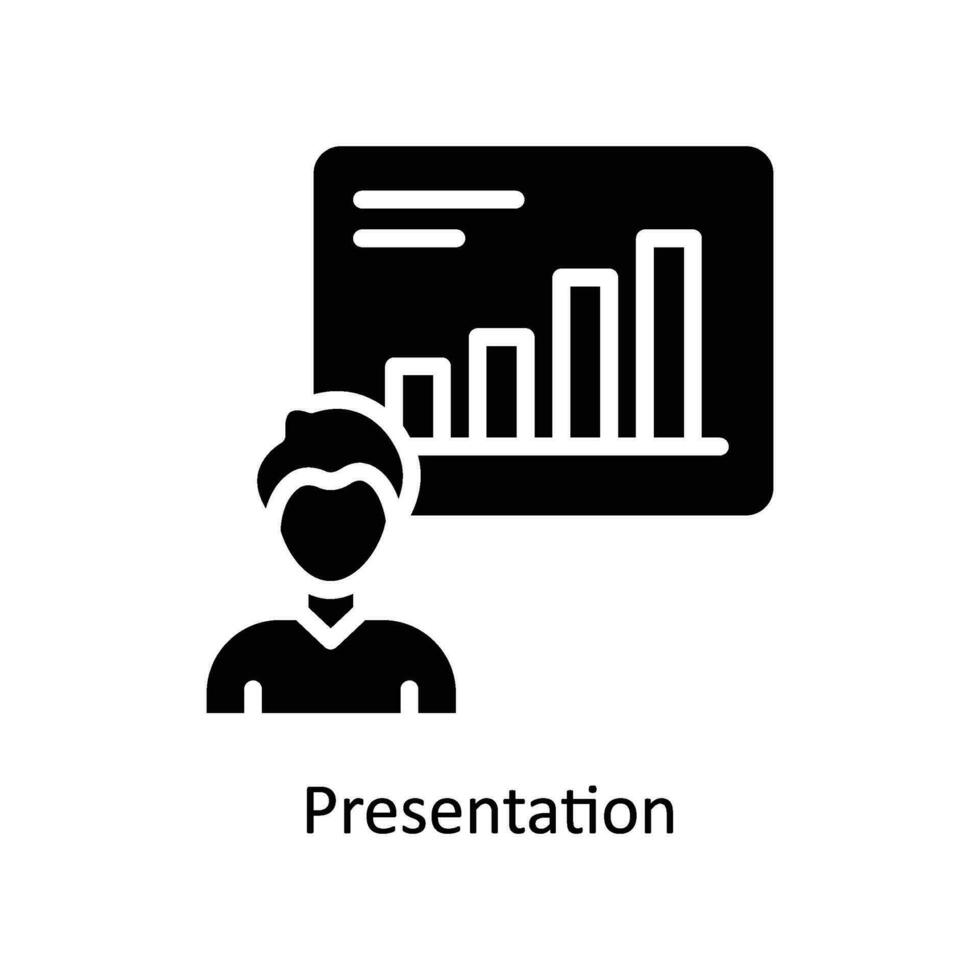 Presentation